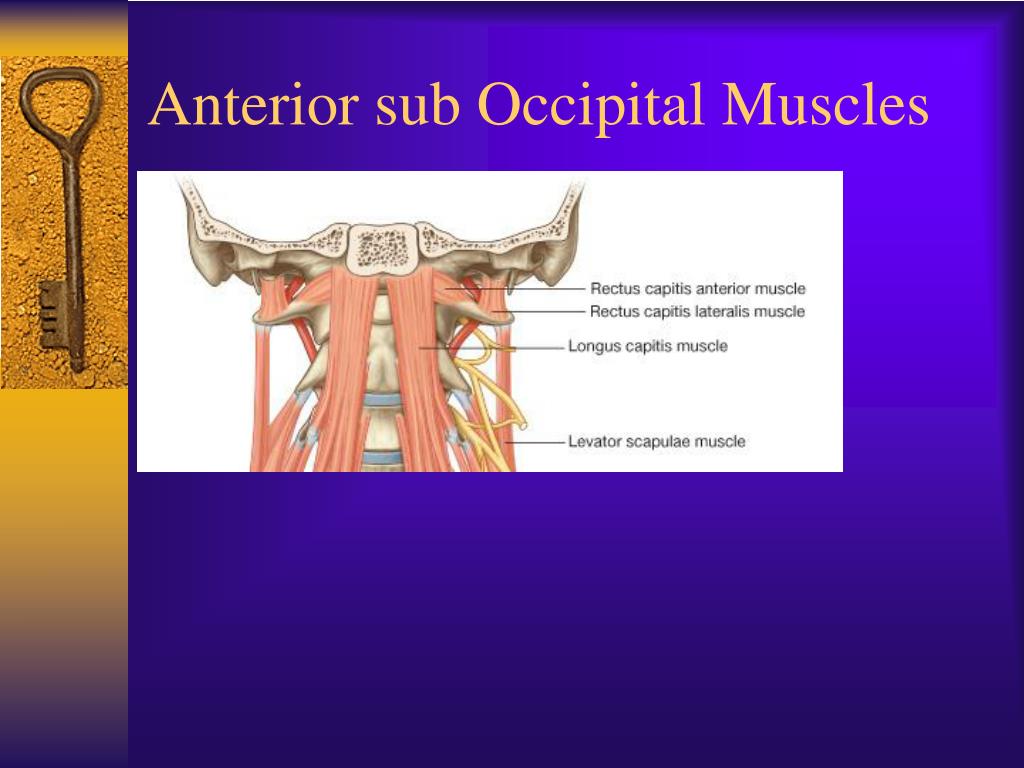 Anterior sub Occipital Muscles

Rectus capitis anterior muscle
Rectus capitis lateralis muscle
Longus capitis muscle
Levator scapulae muscle